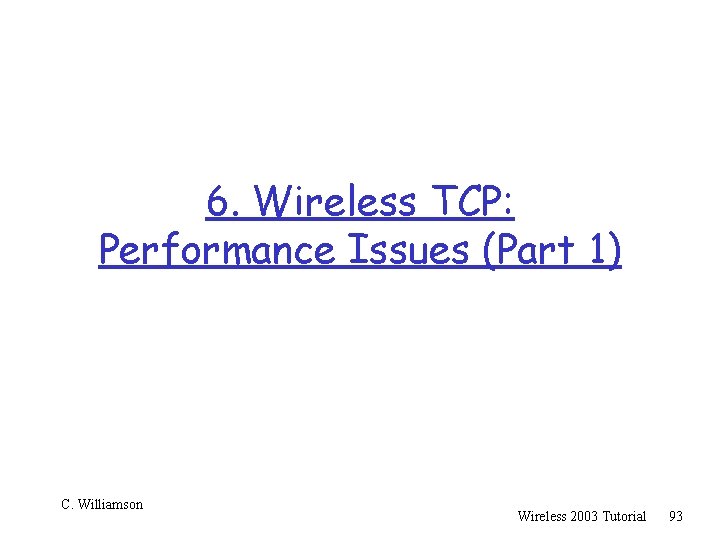 6. Wireless TCP:
Performance Issues (Part 1)

C. Williamson

Wireless 2003 Tutorial 93